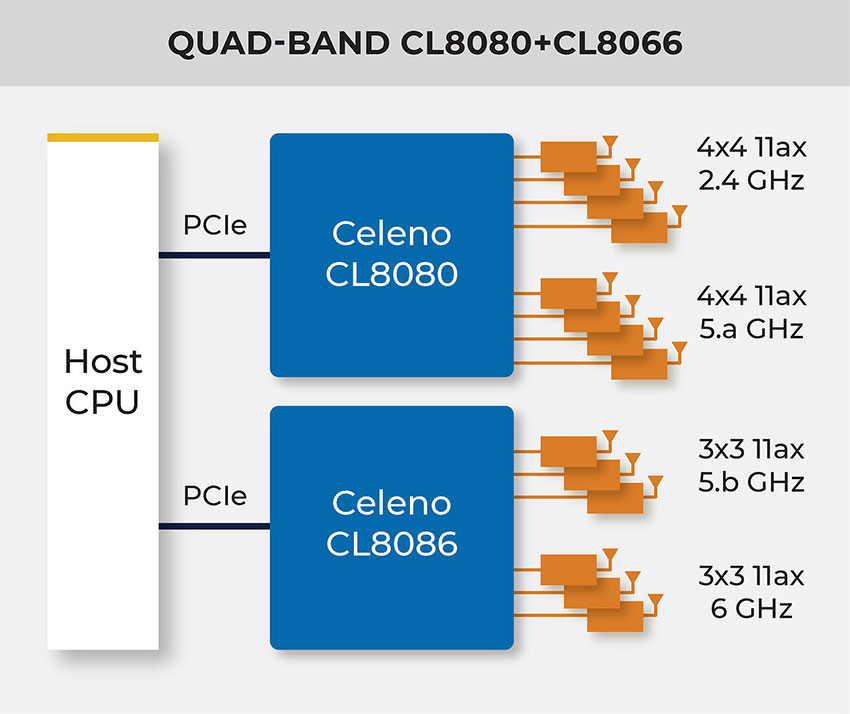 QUAD-BAND CL8080+CL8066

Host CPU

PCIe

Celeno CL8080

4x4 11ax 2.4 GHz

4x4 11ax 5.a GHz

PCIe

Celeno CL8086

3x3 11ax 5.b GHz

3x3 11ax 6 GHz